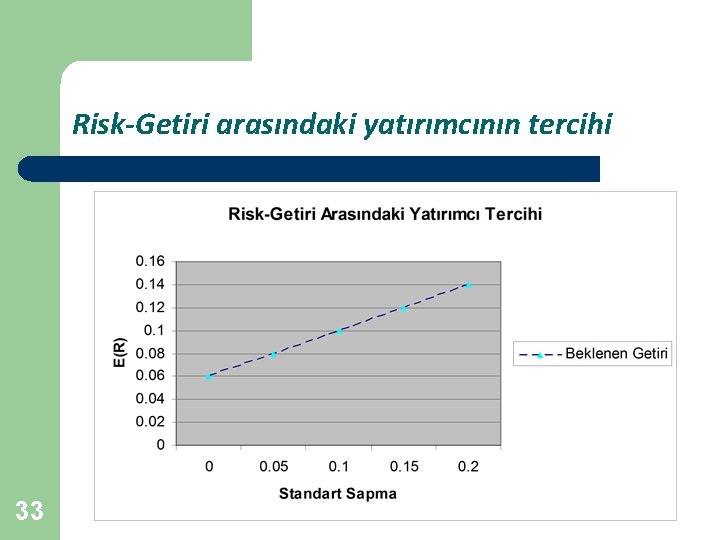 Risk-Getiri arasındaki yatırımcının tercihi

Risk-Getiri Arasındaki Yatırımcı Tercihi

0.16
0.14
0.12
0.1
0.08
0.06
0.04
0.02
0

E(R)

0
0.05
0.1
0.15
0.2

Standart Sapma

Beklenen Getiri

33